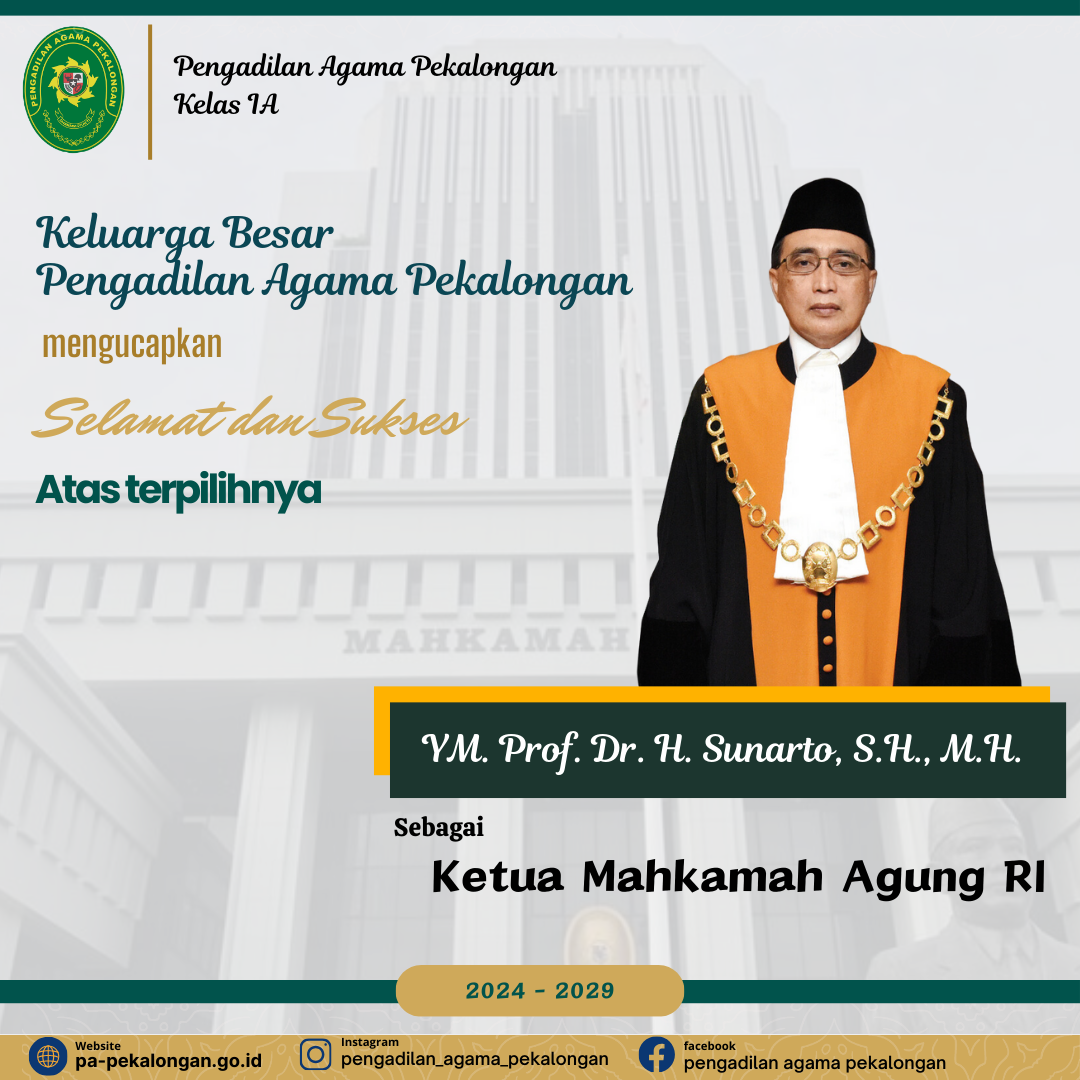 PENGADILAN AGAMA PEKALONGAN

Pengadilan Agama Pekalongan
Kelas IA

Keluarga Besar
Pengadilan Agama Pekalongan

mengucapkan

Selamat dan Sukses

Atas terpilihnya

MAHKAMAH

YM. Prof. Dr. H. Sunarto, S.H., M.H.

Sebagai

Ketua Mahkamah Agung RI

2024 - 2029

Website
pa-pekalongan.go.id

Instagram
pengadilan_agama_pekalongan

facebook
pengadilan agama pekalongan